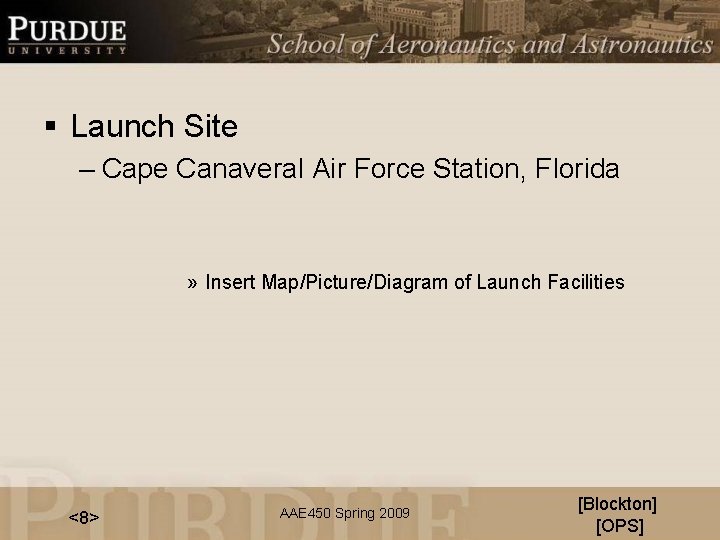 PURDUE
UNIVERSITY
School of Aeronautics and Astronautics

▪ Launch Site
– Cape Canaveral Air Force Station, Florida

» Insert Map/Picture/Diagram of Launch Facilities

PURDUE
<8>
AAE450 Spring 2009
[Blockton]
[OPS]